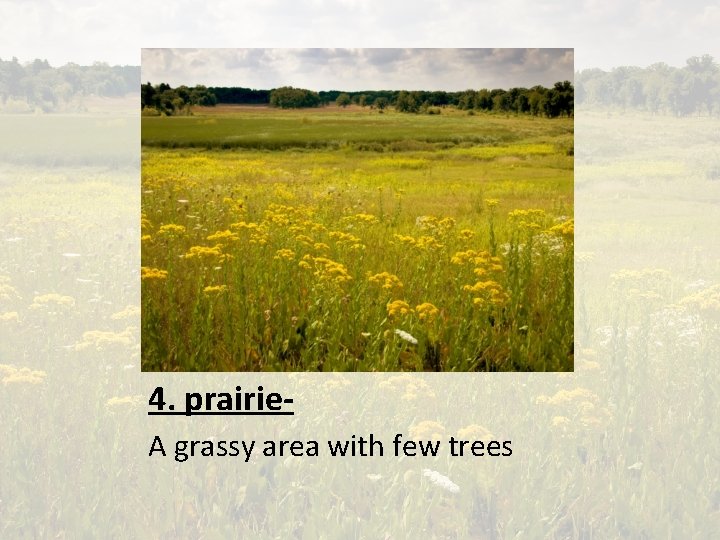 4. prairie-

A grassy area with few trees